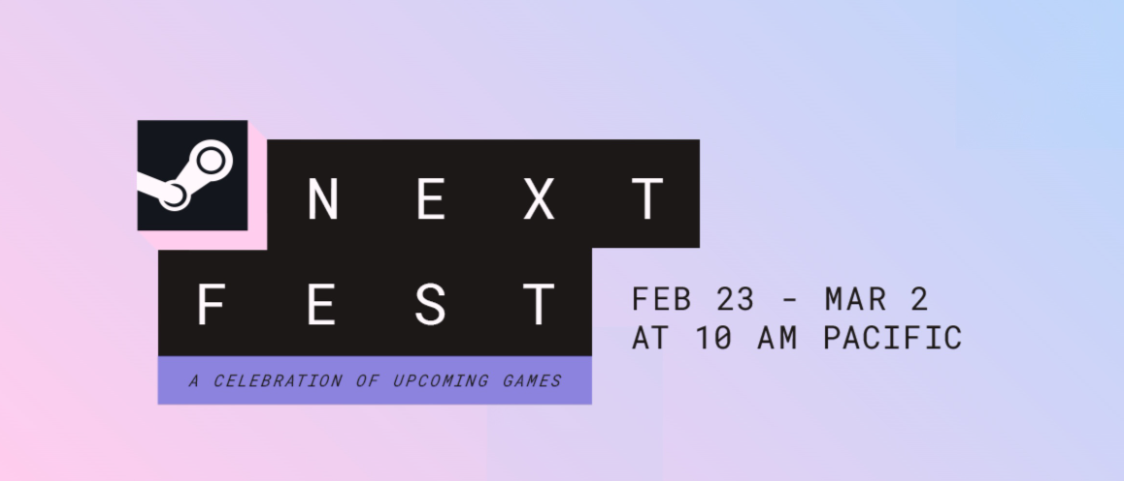 NEXT
FEST
A CELEBRATION OF UPCOMING GAMES

FEB 23 - MAR 2
AT 10 AM PACIFIC